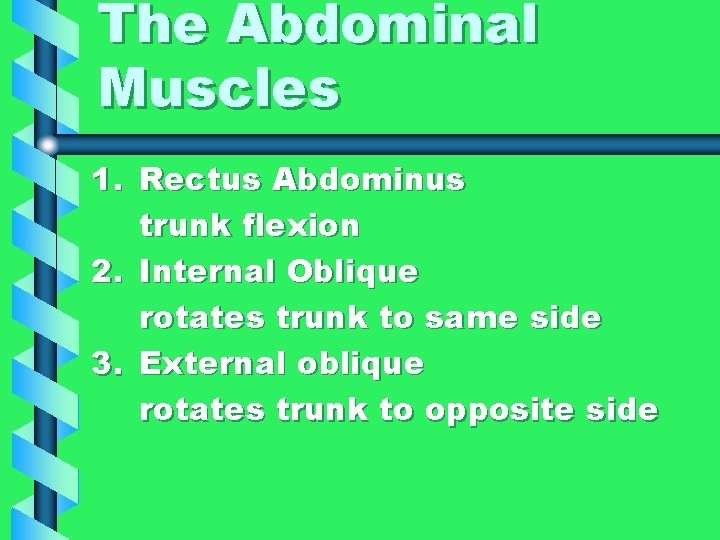 The Abdominal Muscles

1. Rectus Abdominus
trunk flexion
2. Internal Oblique
rotates trunk to same side
3. External oblique
rotates trunk to opposite side